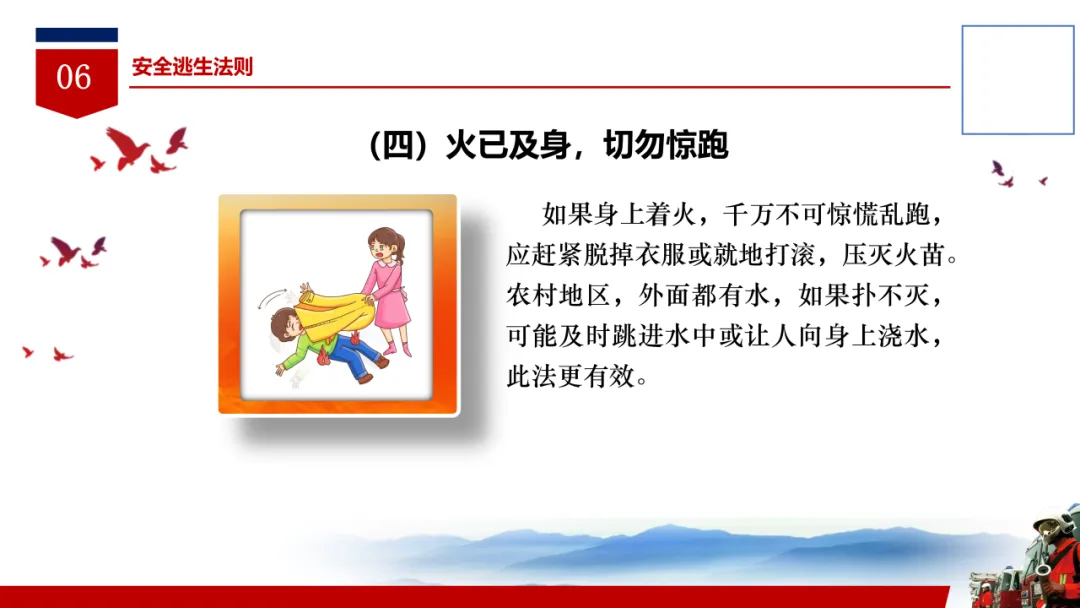 06

安全逃生法则

（四）火已及身，切勿惊跑

如果身上着火，千万不可惊慌乱跑，应赶紧脱掉衣服或就地打滚，压灭火苗。农村地区，外面都有水，如果扑不灭，可能及时跳进水中或让人向身上浇水，此法更有效。